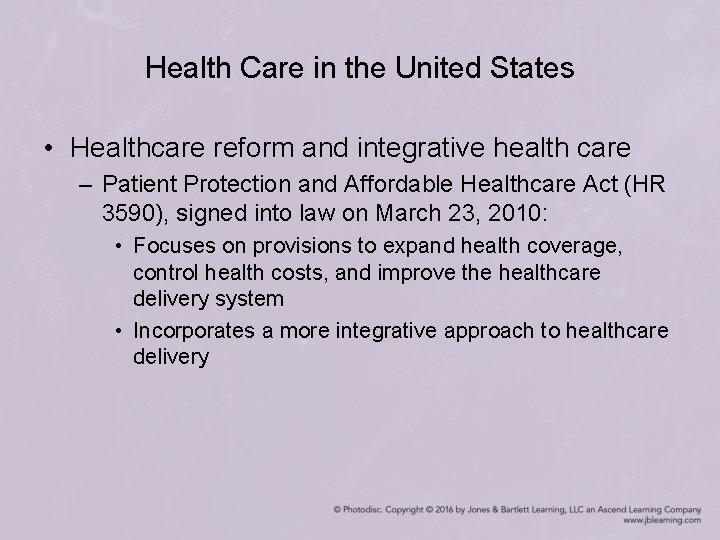 Health Care in the United States

• Healthcare reform and integrative health care
– Patient Protection and Affordable Healthcare Act (HR 3590), signed into law on March 23, 2010:
• Focuses on provisions to expand health coverage, control health costs, and improve the healthcare delivery system
• Incorporates a more integrative approach to healthcare delivery

© Photodisc. Copyright © 2016 by Jones & Bartlett Learning, LLC an Ascend Learning Company
www.jblearning.com